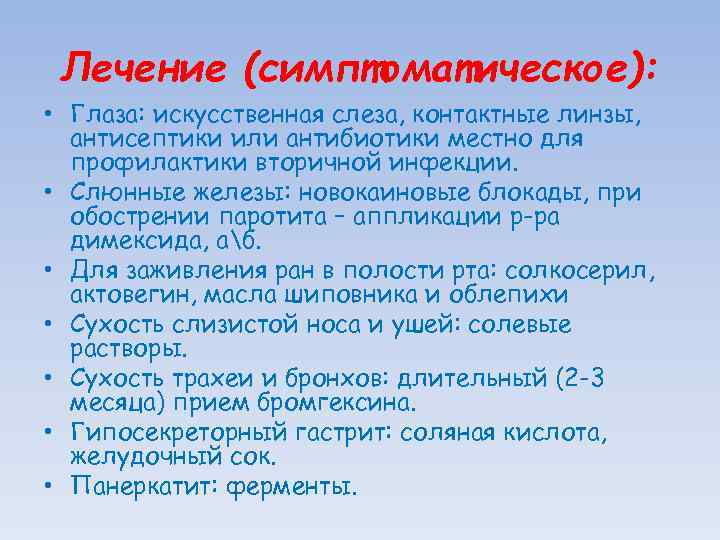 Лечение (симптоматическое):

• Глаза: искусственная слеза, контактные линзы, антисептики или антибиотики местно для профилактики вторичной инфекции.
• Слюнные железы: новокаиновые блокады, при обострении паротита – аппликации р-ра димексида, а\б.
• Для заживления ран в полости рта: солкосерил, актовегин, масла шиповника и облепихи
• Сухость слизистой носа и ушей: солевые растворы.
• Сухость трахеи и бронхов: длительный (2-3 месяца) прием бромгексина.
• Гипосекреторный гастрит: соляная кислота, желудочный сок.
• Панеркатит: ферменты.